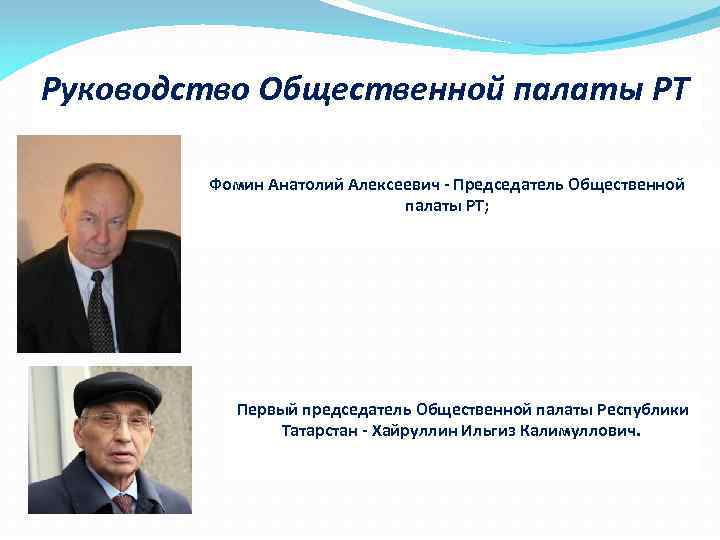 Руководство Общественной палаты РТ

Фомин Анатолий Алексеевич - Председатель Общественной палаты РТ;

Первый председатель Общественной палаты Республики Татарстан - Хайруллин Ильгиз Калимуллович.